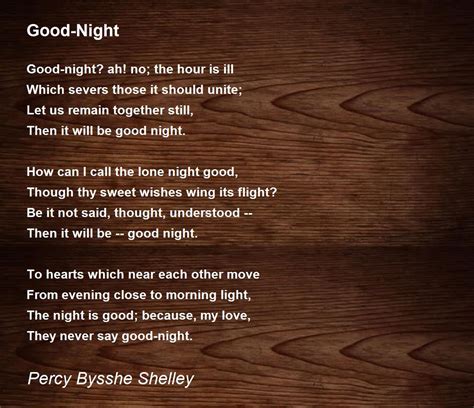 Good-Night

Good-night? ah! no; the hour is ill
Which severs those it should unite;
Let us remain together still,
Then it will be good night.

How can I call the lone night good,
Though thy sweet wishes wing its flight?
Be it not said, thought, understood --
Then it will be -- good night.

To hearts which near each other move
From evening close to morning light,
The night is good; because, my love,
They never say good-night.

Percy Bysshe Shelley